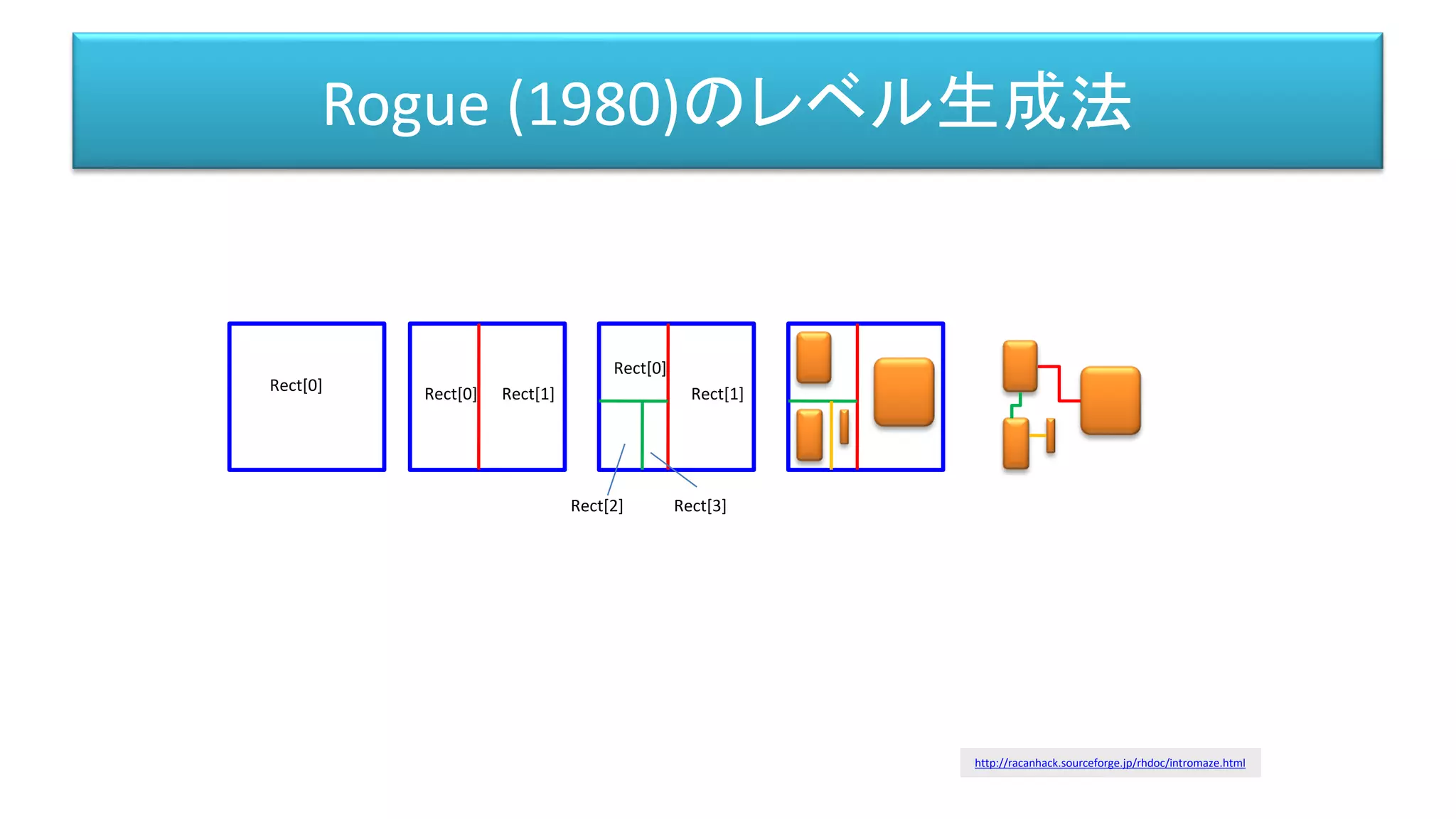 Rogue (1980)のレベル生成法

Rect[0]

Rect[0] Rect[1]

Rect[0] Rect[1]

Rect[2] Rect[3]

http://racanhack.sourceforge.jp/rhdoc/intromaze.html